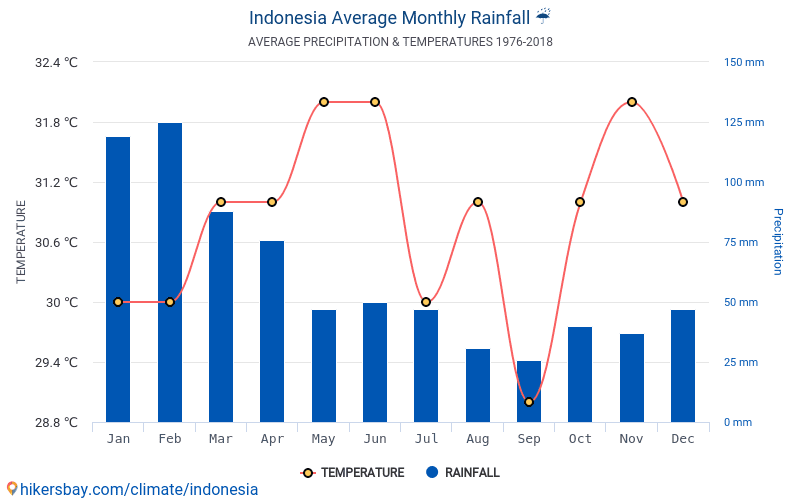 Indonesia Average Monthly Rainfall ☔

AVERAGE PRECIPITATION & TEMPERATURES 1976-2018

TEMPERATURE

32.4 °C
31.8 °C
31.2 °C
30.6 °C
30 °C
29.4 °C
28.8 °C

150 mm
125 mm
100 mm
75 mm
50 mm
25 mm
0 mm

Precipitation

Jan Feb Mar Apr May Jun Jul Aug Sep Oct Nov Dec

TEMPERATURE RAINFALL

hikersbay.com/climate/indonesia